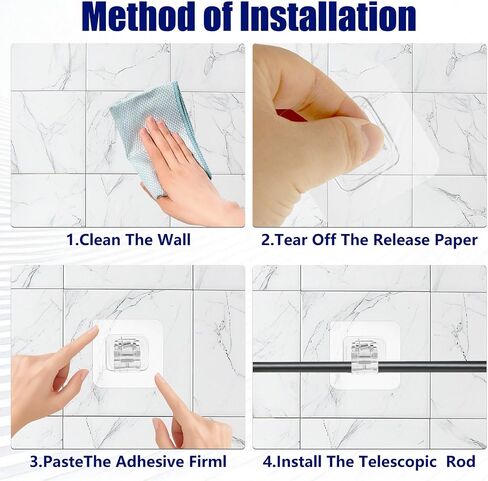 Method of Installation

1.Clean The Wall

2.Tear Off The Release Paper

3.PasteThe Adhesive Firml

4.Install The Telescopic Rod